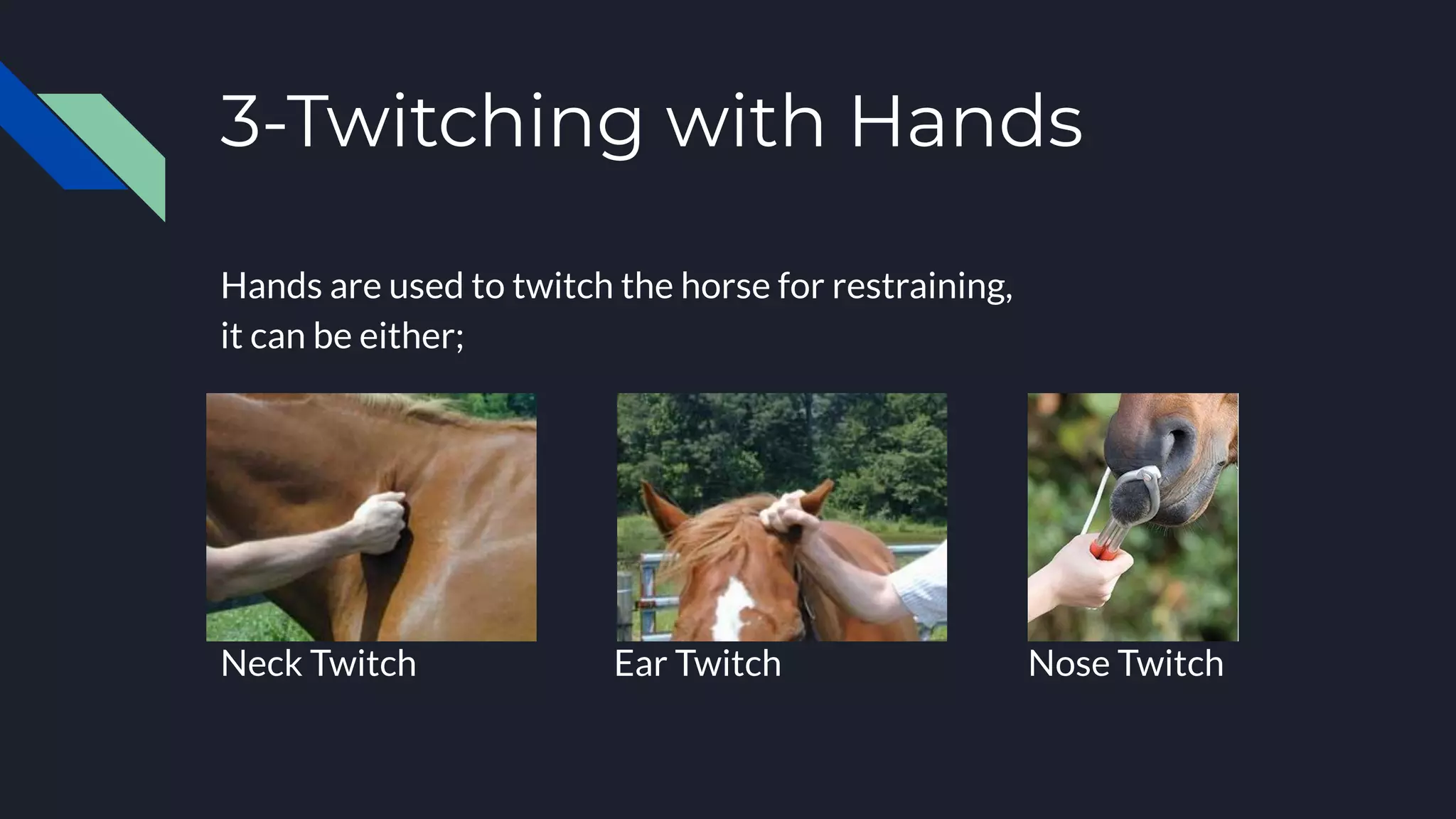 3-Twitching with Hands

Hands are used to twitch the horse for restraining, it can be either;

Neck Twitch

Ear Twitch

Nose Twitch